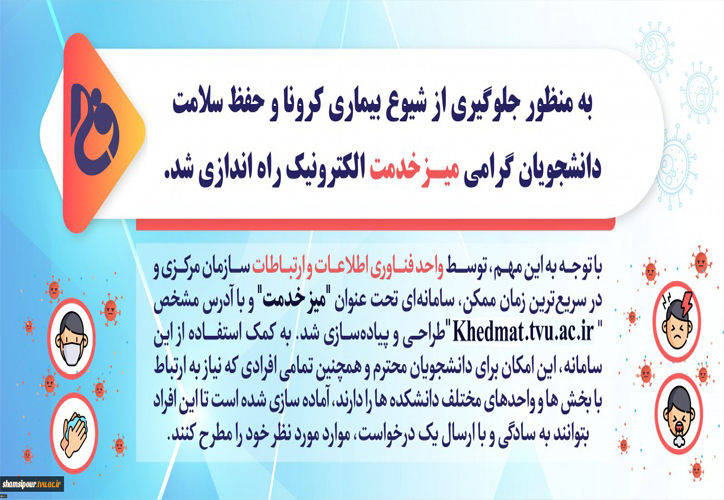 به منظور جلوگیری از شیوع بیماری کرونا و حفظ سلامت دانشجویان گرامی میز خدمت الکترونیک راه اندازی شد.

با توجه به این مهم، توسط واحد فناوری اطلاعات و ارتباطات سازمان مرکزی و در سریع‌ترین زمان ممکن، سامانه‌ای تحت عنوان "میز خدمت" و با آدرس مشخص "Khedmat.tvu.ac.ir" طراحی و پیاده‌سازی شد. به کمک استفاده از این سامانه، این امکان برای دانشجویان محترم و همچنین تمامی افرادی که نیاز به ارتباط با بخش ها و واحدهای مختلف دانشکده ها را دارند، آماده سازی شده است تا این افراد بتوانند به سادگی و با ارسال یک درخواست، موارد مورد نظر خود را مطرح کنند.

shamsipour.tvu.ac.ir